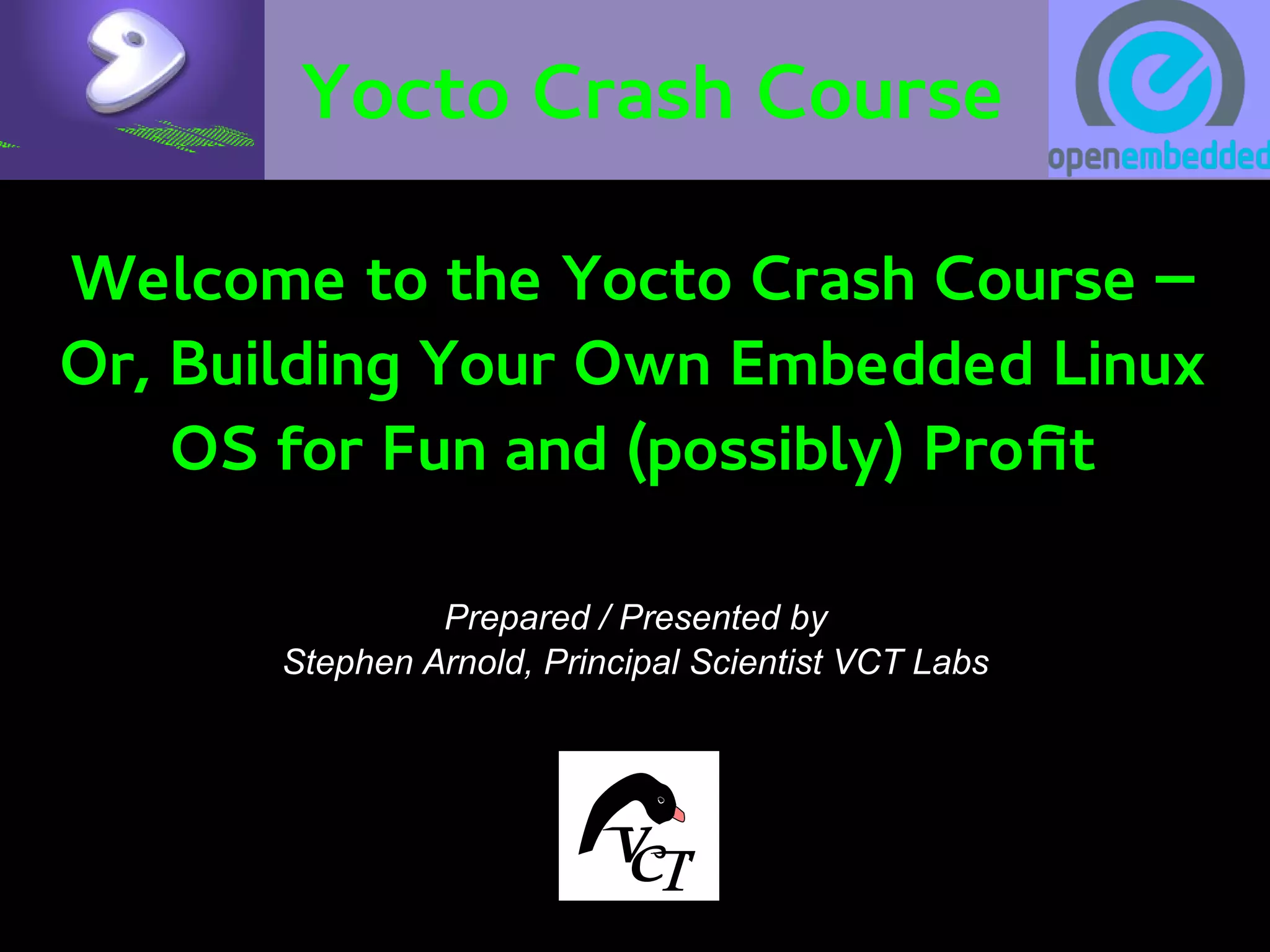 Yocto Crash Course

openembedded

Welcome to the Yocto Crash Course – Or, Building Your Own Embedded Linux OS for Fun and (possibly) Profit

Prepared / Presented by
Stephen Arnold, Principal Scientist VCT Labs

VCT